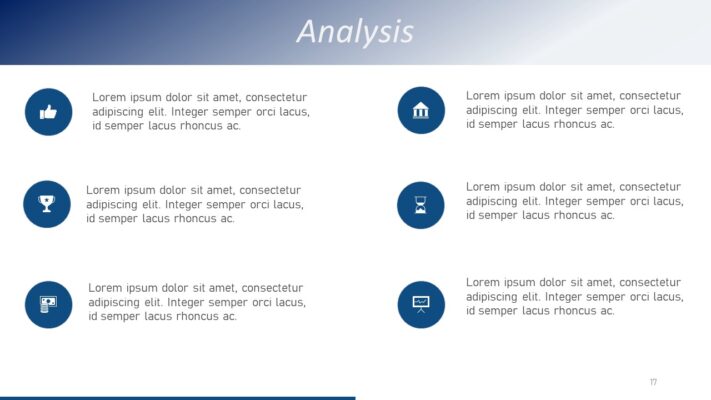 Analysis

Lorem ipsum dolor sit amet, consectetur adipiscing elit. Integer semper orci lacus, id semper lacus rhoncus ac.

Lorem ipsum dolor sit amet, consectetur adipiscing elit. Integer semper orci lacus, id semper lacus rhoncus ac.

Lorem ipsum dolor sit amet, consectetur adipiscing elit. Integer semper orci lacus, id semper lacus rhoncus ac.

Lorem ipsum dolor sit amet, consectetur adipiscing elit. Integer semper orci lacus, id semper lacus rhoncus ac.

Lorem ipsum dolor sit amet, consectetur adipiscing elit. Integer semper orci lacus, id semper lacus rhoncus ac.

Lorem ipsum dolor sit amet, consectetur adipiscing elit. Integer semper orci lacus, id semper lacus rhoncus ac.

17